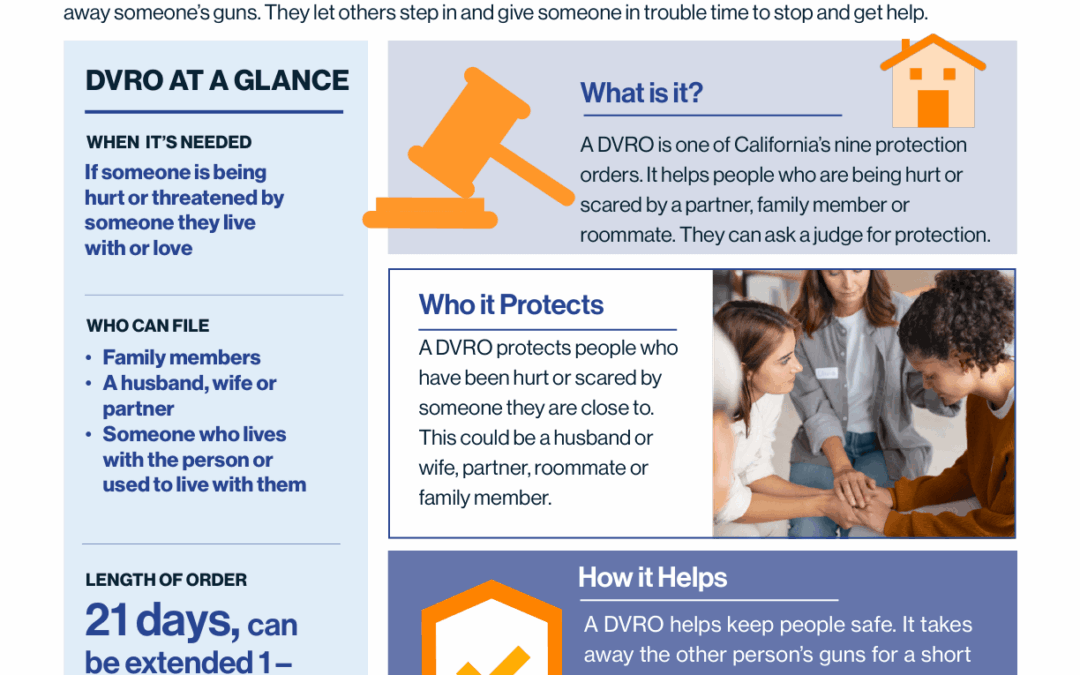 away someone's guns. They let others step in and give someone in trouble time to stop and get help.

DVRO AT A GLANCE

WHEN IT'S NEEDED
If someone is being hurt or threatened by someone they live with or love

WHO CAN FILE
• Family members
• A husband, wife or partner
• Someone who lives with the person or used to live with them

LENGTH OF ORDER
21 days, can be extended 1 –

What is it?
A DVRO is one of California's nine protection orders. It helps people who are being hurt or scared by a partner, family member or roommate. They can ask a judge for protection.

Who it Protects
A DVRO protects people who have been hurt or scared by someone they are close to. This could be a husband or wife, partner, roommate or family member.

How it Helps
A DVRO helps keep people safe. It takes away the other person's guns for a short